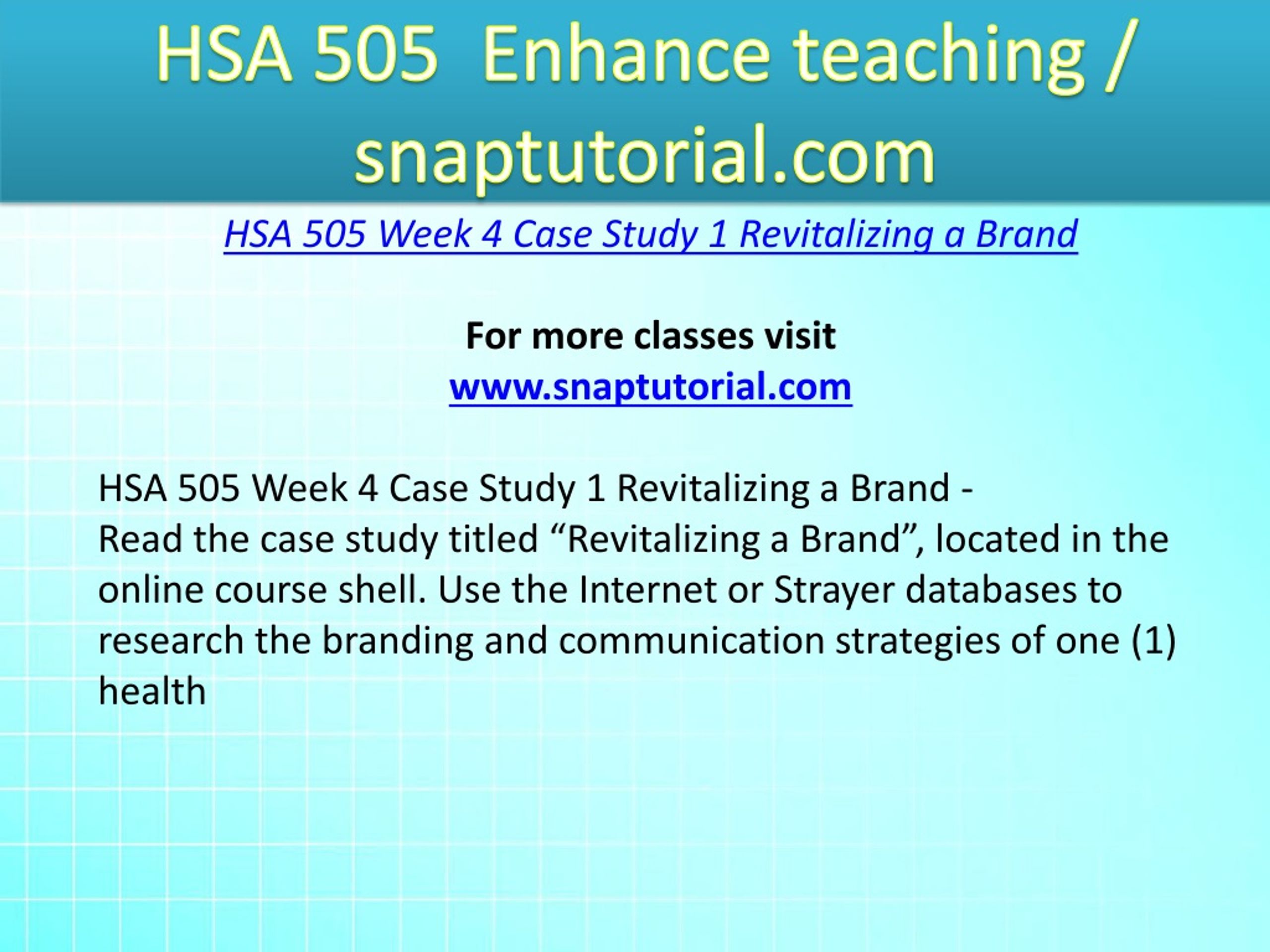 HSA 505 Enhance teaching / snaptutorial.com

HSA 505 Week 4 Case Study 1 Revitalizing a Brand

For more classes visit
www.snaptutorial.com

HSA 505 Week 4 Case Study 1 Revitalizing a Brand -
Read the case study titled “Revitalizing a Brand”, located in the online course shell. Use the Internet or Strayer databases to research the branding and communication strategies of one (1) health